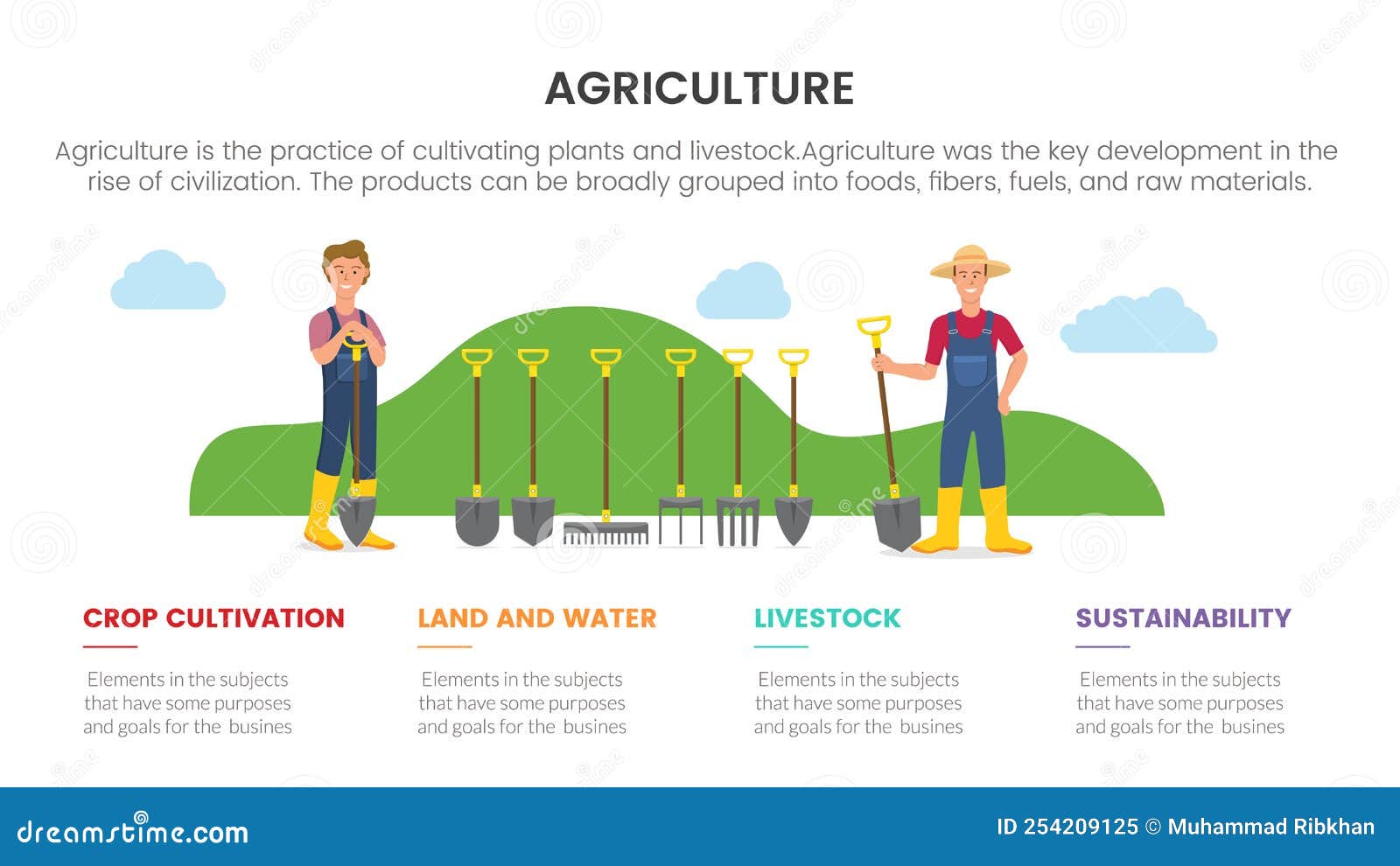 AGRICULTURE

Agriculture is the practice of cultivating plants and livestock.Agriculture was the key development in the rise of civilization. The products can be broadly grouped into foods, fibers, fuels, and raw materials.

CROP CULTIVATION

Elements in the subjects that have some purposes and goals for the busines

LAND AND WATER

Elements in the subjects that have some purposes and goals for the busines

LIVESTOCK

Elements in the subjects that have some purposes and goals for the busines

SUSTAINABILITY

Elements in the subjects that have some purposes and goals for the busines

dreamstime.com

ID 254209125 © Muhammad Ribkhan